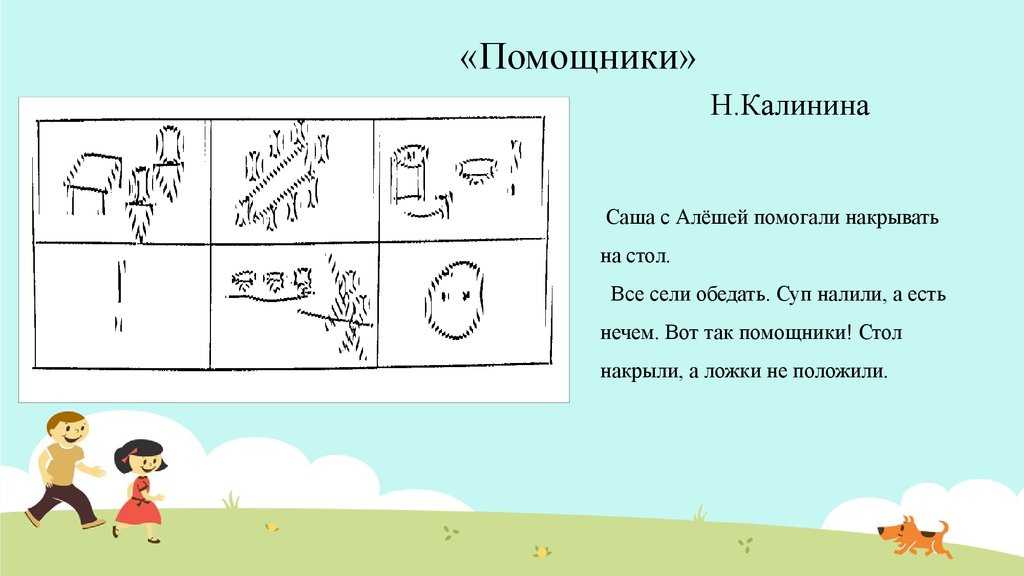 «Помощники»

Н.Калинина

Саша с Алёшей помогали накрывать на стол.

Все сели обедать. Суп налили, а есть нечем. Вот так помощники! Стол накрыли, а ложки не положили.